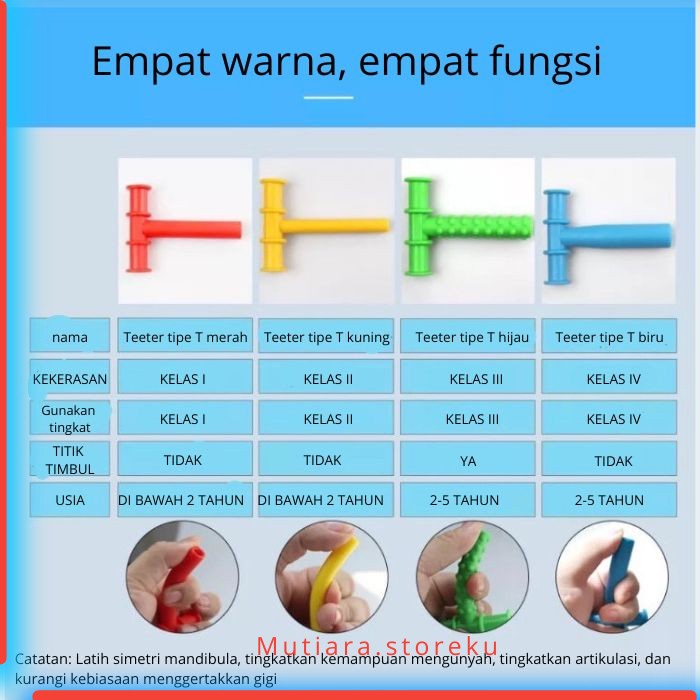 Empat warna, empat fungsi

| nama | Teeter tipe T merah | Teeter tipe T kuning | Teeter tipe T hijau | Teeter tipe T biru |
|---|---|---|---|---|
| KEKERASAN | KELAS I | KELAS II | KELAS III | KELAS IV |
| Gunakan tingkat | KELAS I | KELAS II | KELAS III | KELAS IV |
| TITIK TIMBUL | TIDAK | TIDAK | YA | TIDAK |
| USIA | DI BAWAH 2 TAHUN | DI BAWAH 2 TAHUN | 2-5 TAHUN | 2-5 TAHUN |

Mutiara.storeku

Catatan: Latih simetri mandibula, tingkatkan kemampuan mengunyah, tingkatkan artikulasi, dan kurangi kebiasaan menggertakkan gigi